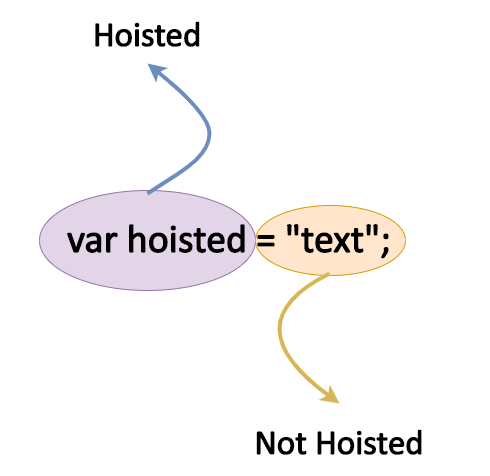 Hoisted

var hoisted = "text";

Not Hoisted